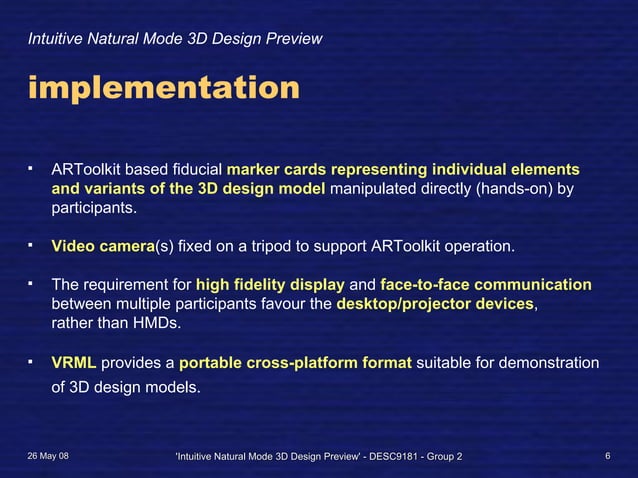 Intuitive Natural Mode 3D Design Preview

implementation

▪ ARToolkit based fiducial marker cards representing individual elements and variants of the 3D design model manipulated directly (hands-on) by participants.

▪ Video camera(s) fixed on a tripod to support ARToolkit operation.

▪ The requirement for high fidelity display and face-to-face communication between multiple participants favour the desktop/projector devices, rather than HMDs.

▪ VRML provides a portable cross-platform format suitable for demonstration of 3D design models.

26 May 08

'Intuitive Natural Mode 3D Design Preview' - DESC9181 - Group 2

6